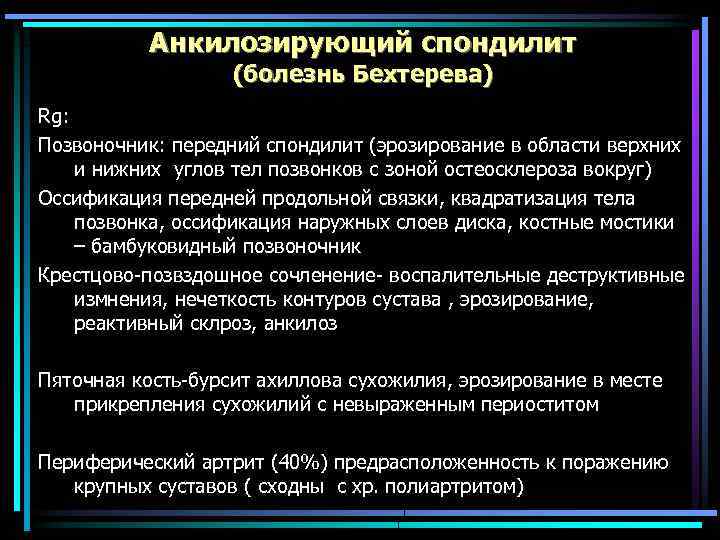 Анкилозирующий спондилит
(болезнь Бехтерева)

Rg:

Позвоночник: передний спондилит (эрозирование в области верхних и нижних углов тел позвонков с зоной остеосклероза вокруг)

Оссификация передней продольной связки, квадратизация тела позвонка, оссификация наружных слоев диска, костные мостики – бамбуковидный позвоночник

Крестцово-позвздошное сочленение- воспалительные деструктивные измнения, нечеткость контуров сустава , эрозирование, реактивный склроз, анкилоз

Пяточная кость-бурсит ахиллова сухожилия, эрозирование в месте прикрепления сухожилий с невыраженным периоститом

Периферический артрит (40%) предрасположенность к поражению крупных суставов ( сходны с хр. полиартритом)